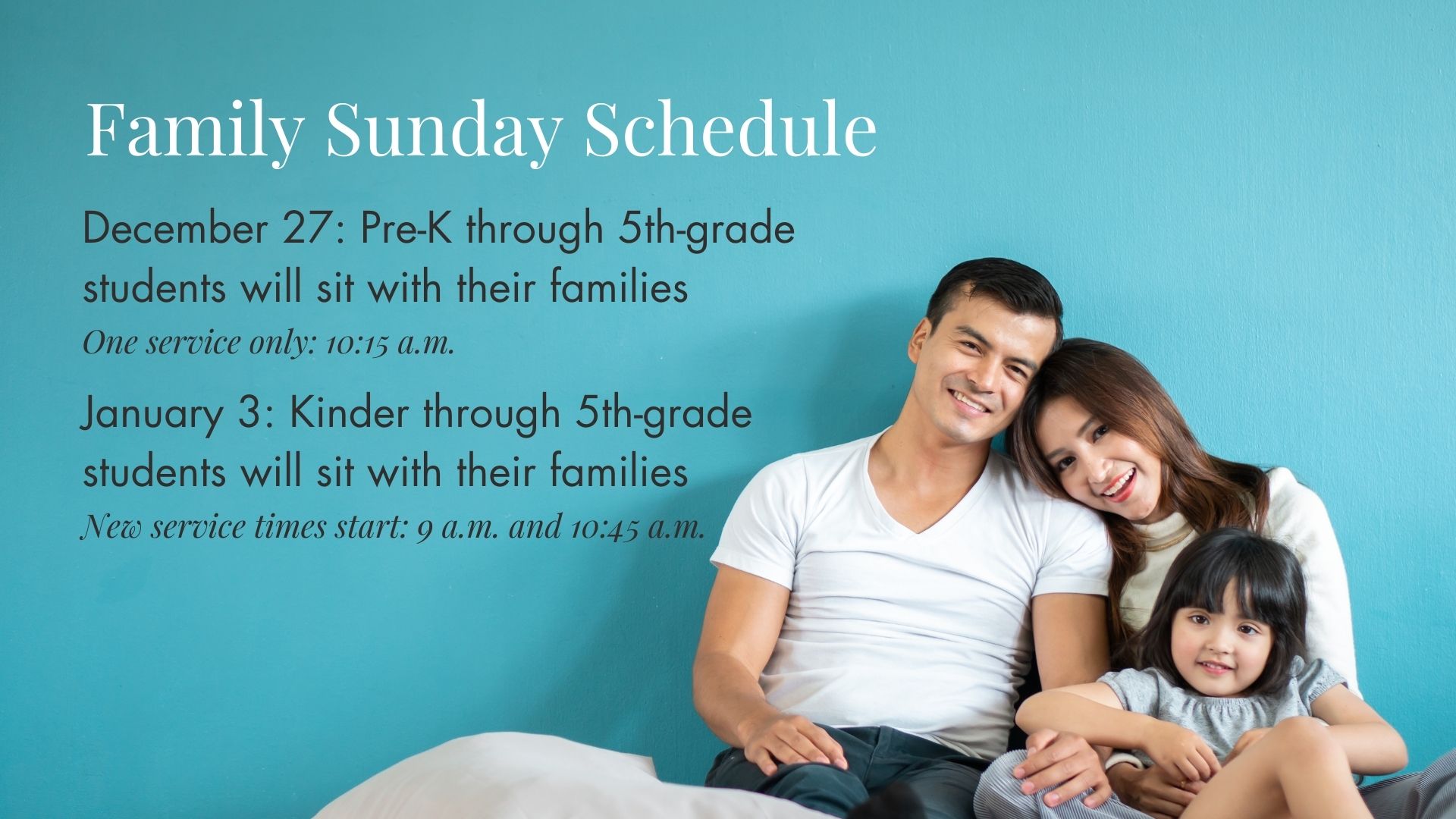 Family Sunday Schedule

December 27: Pre-K through 5th-grade students will sit with their families

One service only: 10:15 a.m.

January 3: Kinder through 5th-grade students will sit with their families

New service times start: 9 a.m. and 10:45 a.m.